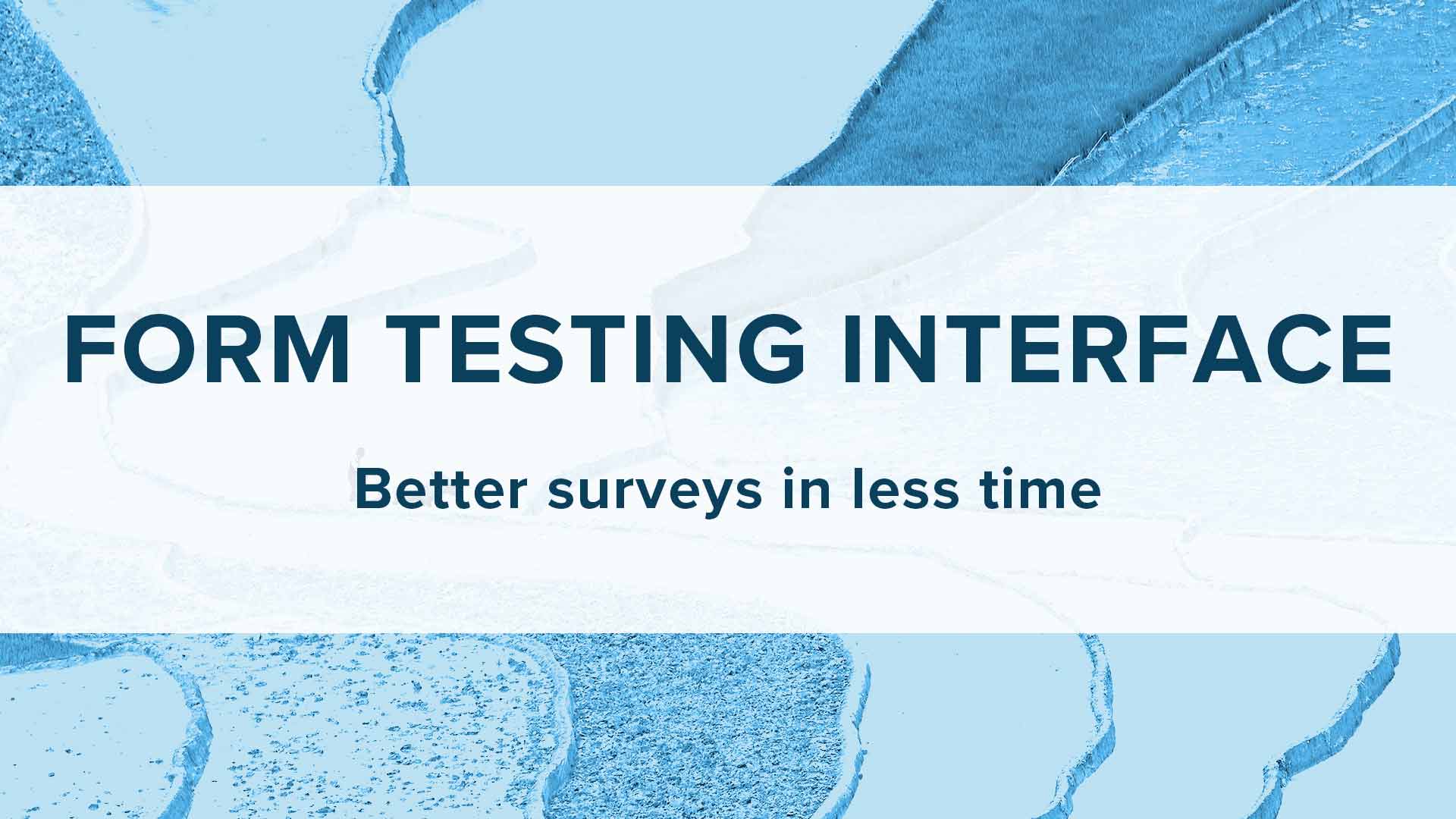 FORM TESTING INTERFACE

Better surveys in less time